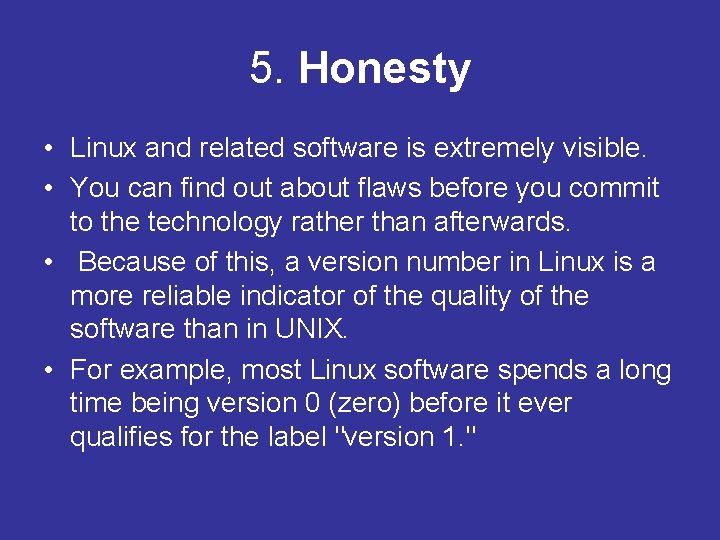 5. Honesty

• Linux and related software is extremely visible.
• You can find out about flaws before you commit to the technology rather than afterwards.
• Because of this, a version number in Linux is a more reliable indicator of the quality of the software than in UNIX.
• For example, most Linux software spends a long time being version 0 (zero) before it ever qualifies for the label "version 1."